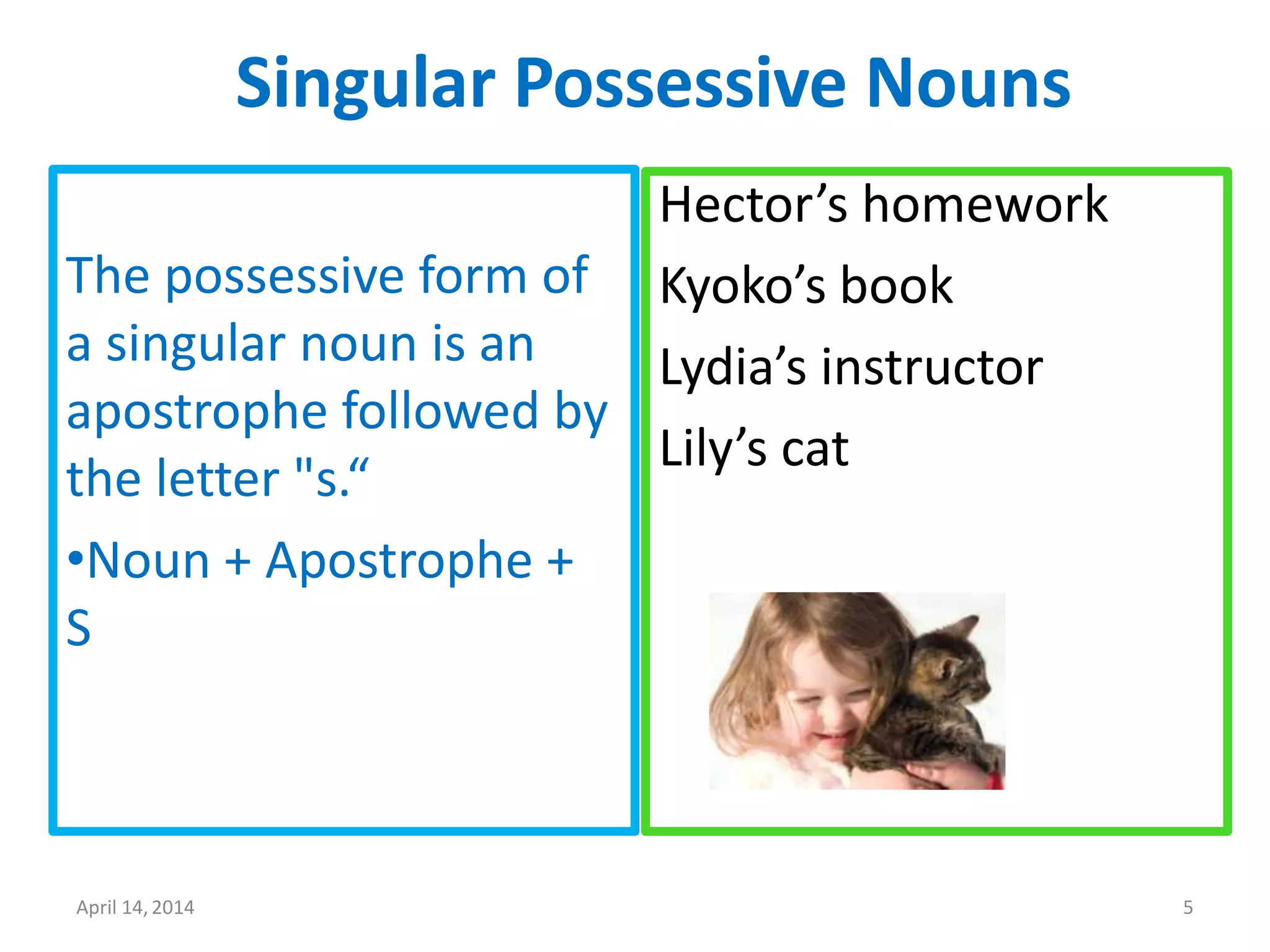 Singular Possessive Nouns

The possessive form of a singular noun is an apostrophe followed by the letter "s.“

•Noun + Apostrophe + S

Hector’s homework

Kyoko’s book

Lydia’s instructor

Lily’s cat

April 14, 2014

5